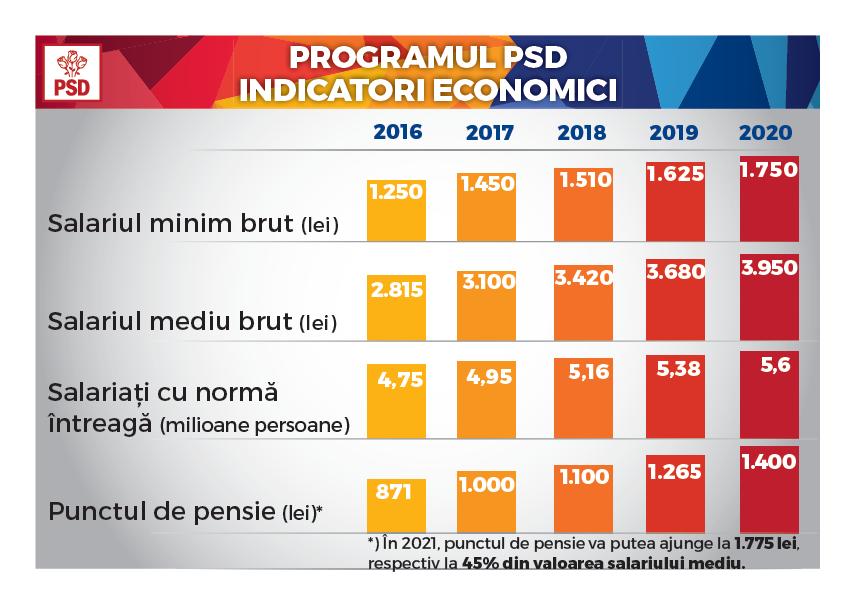 PSD

PROGRAMUL PSD
INDICATORI ECONOMICI

| | 2016 | 2017 | 2018 | 2019 | 2020 |
|---|---|---|---|---|---|
| Salariul minim brut (lei) | 1.250 | 1.450 | 1.510 | 1.625 | 1.750 |
| Salariul mediu brut (lei) | 2.815 | 3.100 | 3.420 | 3.680 | 3.950 |
| Salariați cu normă întreagă (milioane persoane) | 4,75 | 4,95 | 5,16 | 5,38 | 5,6 |
| Punctul de pensie (lei)* | 871 | 1.000 | 1.100 | 1.265 | 1.400 |

*) În 2021, punctul de pensie va putea ajunge la 1.775 lei, respectiv la 45% din valoarea salariului mediu.